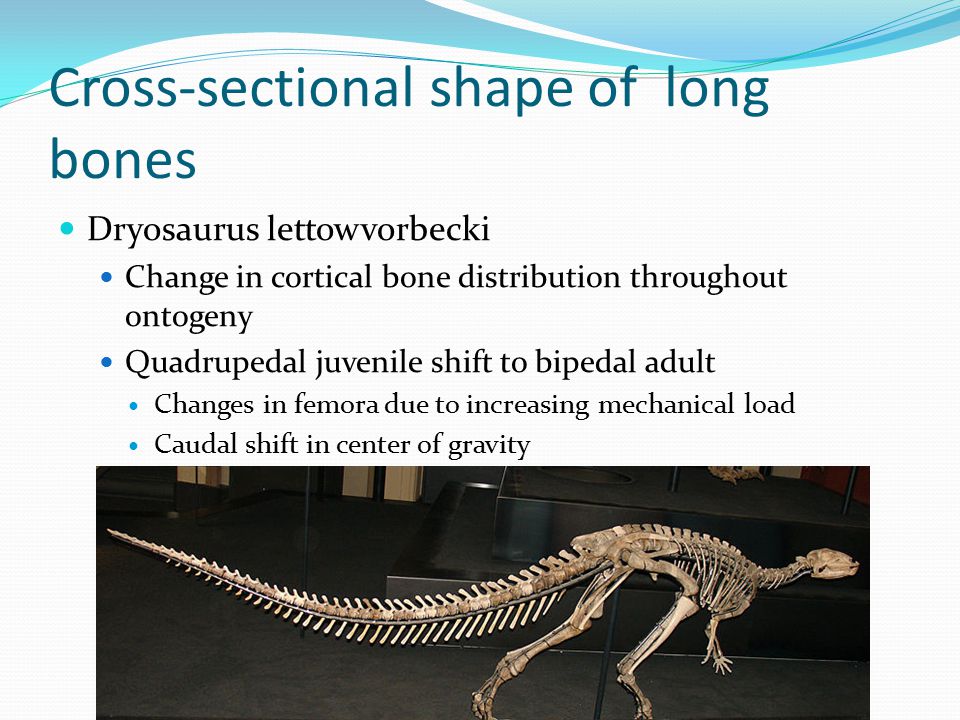 Cross-sectional shape of long bones

Dryosaurus lettowvorbecki

Change in cortical bone distribution throughout ontogeny

Quadrupedal juvenile shift to bipedal adult

Changes in femora due to increasing mechanical load

Caudal shift in center of gravity